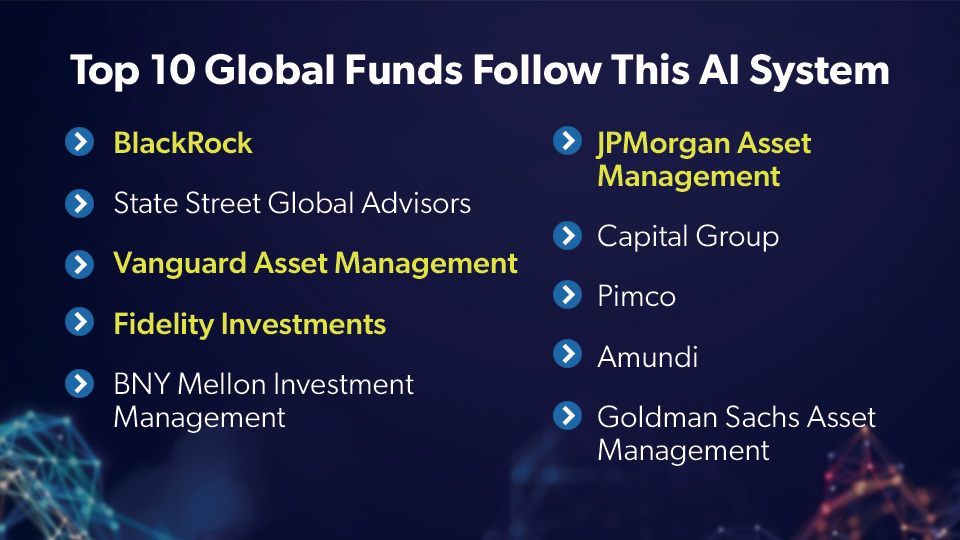 Top 10 Global Funds Follow This AI System

BlackRock

State Street Global Advisors

Vanguard Asset Management

Fidelity Investments

BNY Mellon Investment Management

JPMorgan Asset Management

Capital Group

Pimco

Amundi

Goldman Sachs Asset Management